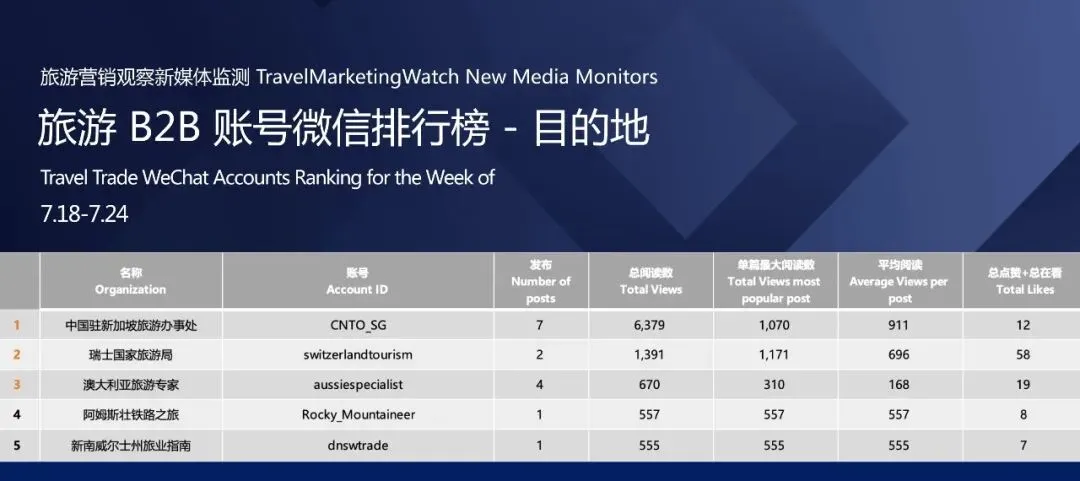 旅游营销观察新媒体监测 TravelMarketingWatch New Media Monitors

旅游 B2B 账号微信排行榜 - 目的地

Travel Trade WeChat Accounts Ranking for the Week of 7.18-7.24

| | 名称 Organization | 账号 Account ID | 发布 Number of posts | 总阅读数 Total Views | 单篇最大阅读数 Total Views most popular post | 平均阅读 Average Views per post | 总点赞+总在看 Total Likes |
|---|---|---|---|---|---|---|---|
| 1 | 中国驻新加坡旅游办事处 | CNTO_SG | 7 | 6,379 | 1,070 | 911 | 12 |
| 2 | 瑞士国家旅游局 | switzerlandtourism | 2 | 1,391 | 1,171 | 696 | 58 |
| 3 | 澳大利亚旅游专家 | aussiespecialist | 4 | 670 | 310 | 168 | 19 |
| 4 | 阿姆斯壮铁路之旅 | Rocky_Mountaineer | 1 | 557 | 557 | 557 | 8 |
| 5 | 新南威尔士州旅业指南 | dnswtrade | 1 | 555 | 555 | 555 | 7 |